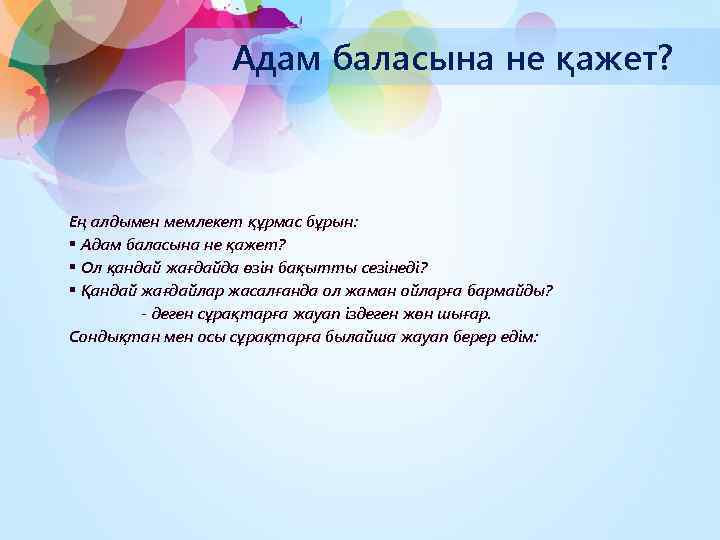 Адам баласына не қажет?

Ең алдымен мемлекет құрмас бұрын:
▪ Адам баласына не қажет?
▪ Ол қандай жағдайда өзін бақытты сезінеді?
▪ Қандай жағдайлар жасалғанда ол жаман ойларға бармайды?
- деген сұрақтарға жауап іздеген жөн шығар.
Сондықтан мен осы сұрақтарға былайша жауап берер едім: